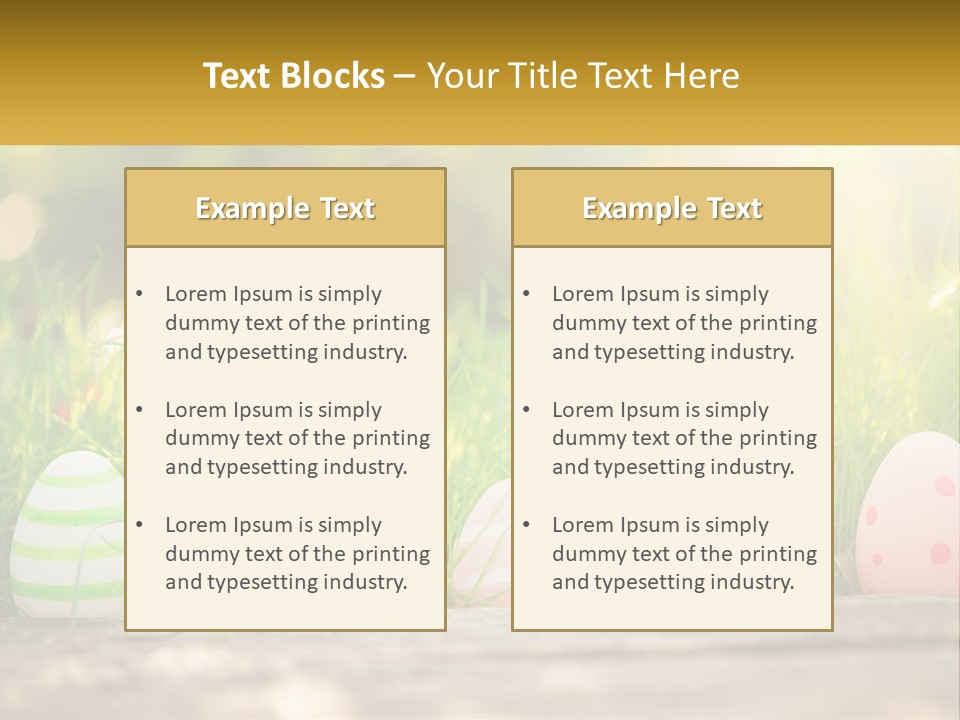 Text Blocks – Your Title Text Here

Example Text

• Lorem Ipsum is simply dummy text of the printing and typesetting industry.

• Lorem Ipsum is simply dummy text of the printing and typesetting industry.

• Lorem Ipsum is simply dummy text of the printing and typesetting industry.

Example Text

• Lorem Ipsum is simply dummy text of the printing and typesetting industry.

• Lorem Ipsum is simply dummy text of the printing and typesetting industry.

• Lorem Ipsum is simply dummy text of the printing and typesetting industry.